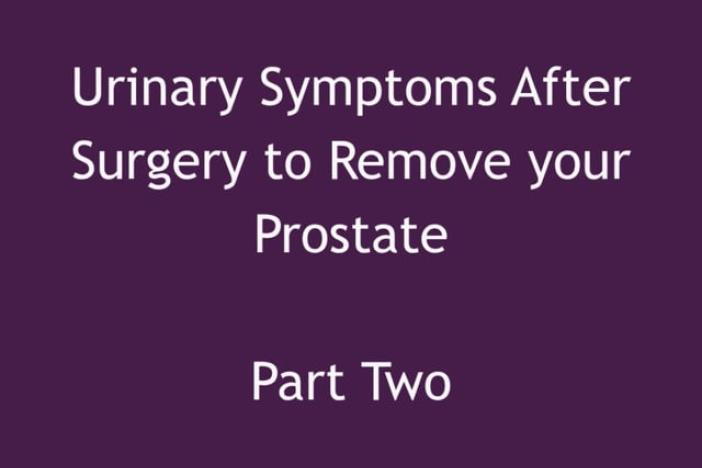 Urinary Symptoms After Surgery to Remove your Prostate

Part Two